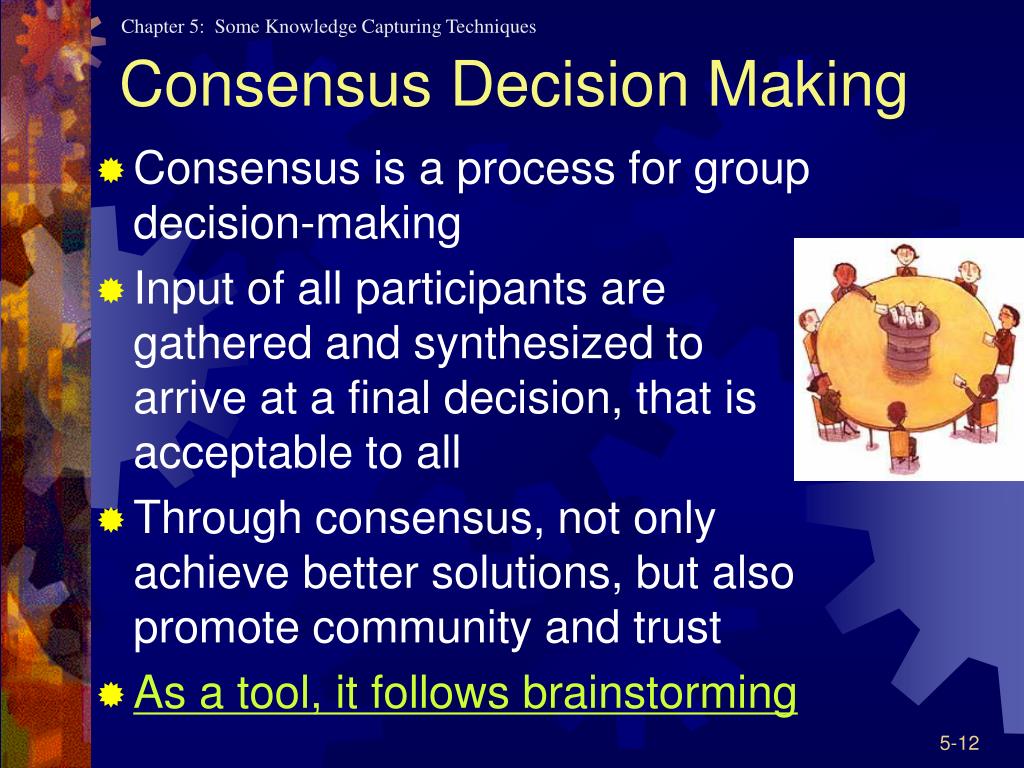 Chapter 5: Some Knowledge Capturing Techniques

Consensus Decision Making

Consensus is a process for group decision-making

Input of all participants are gathered and synthesized to arrive at a final decision, that is acceptable to all

Through consensus, not only achieve better solutions, but also promote community and trust

As a tool, it follows brainstorming

5-12